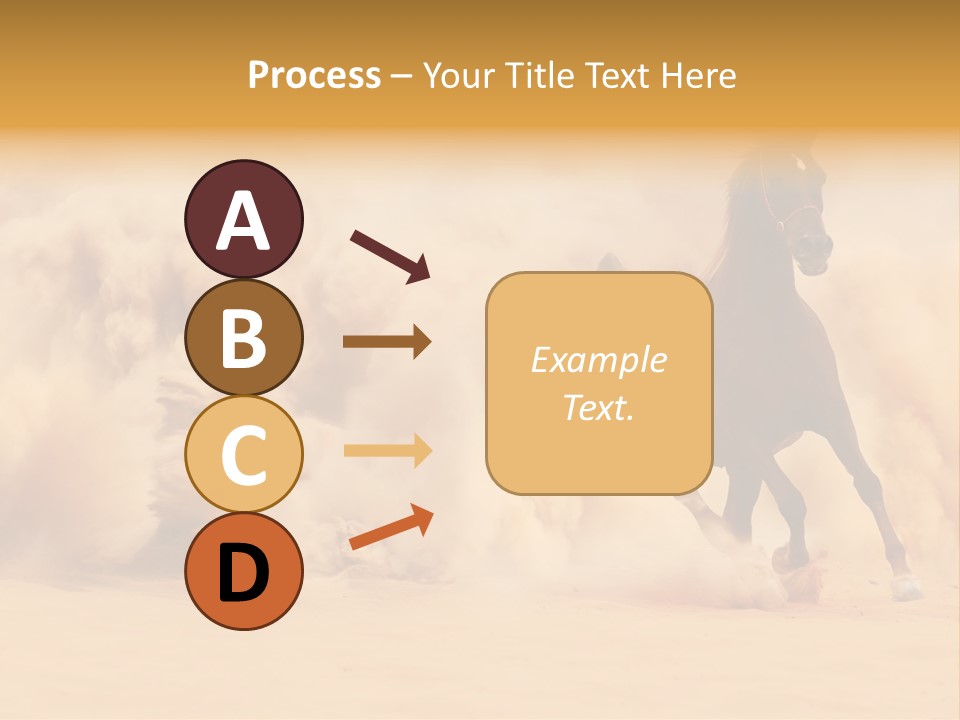 Process – Your Title Text Here

A

B

C

D

Example Text.